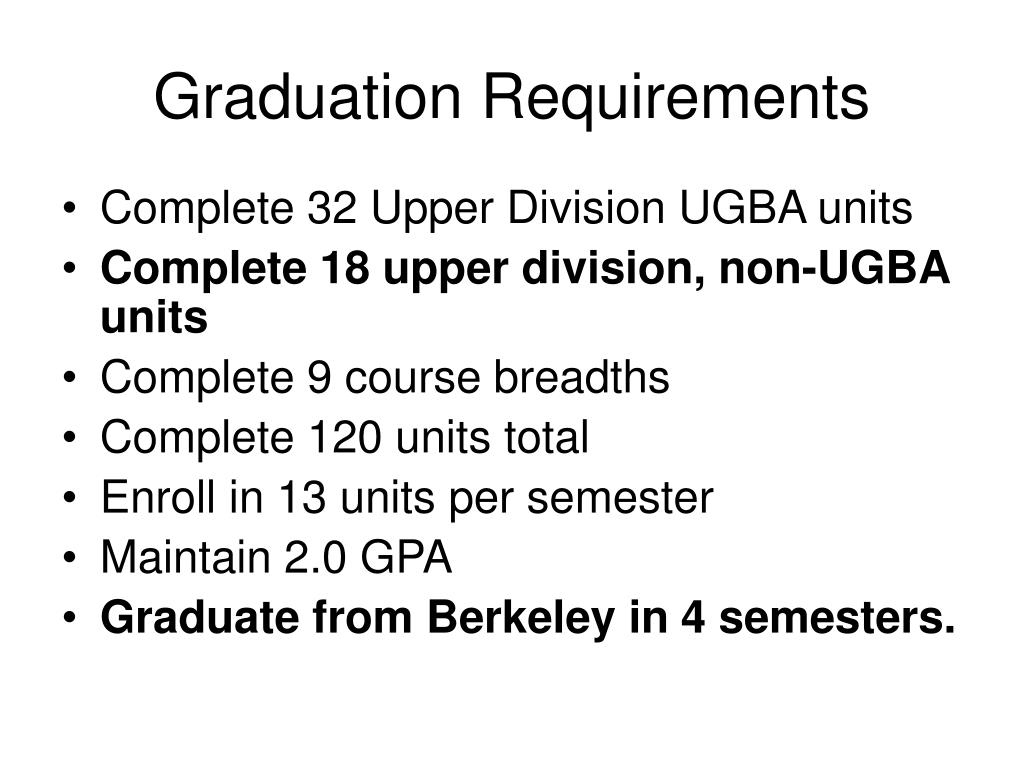 Graduation Requirements

• Complete 32 Upper Division UGBA units
• Complete 18 upper division, non-UGBA units
• Complete 9 course breadths
• Complete 120 units total
• Enroll in 13 units per semester
• Maintain 2.0 GPA
• Graduate from Berkeley in 4 semesters.